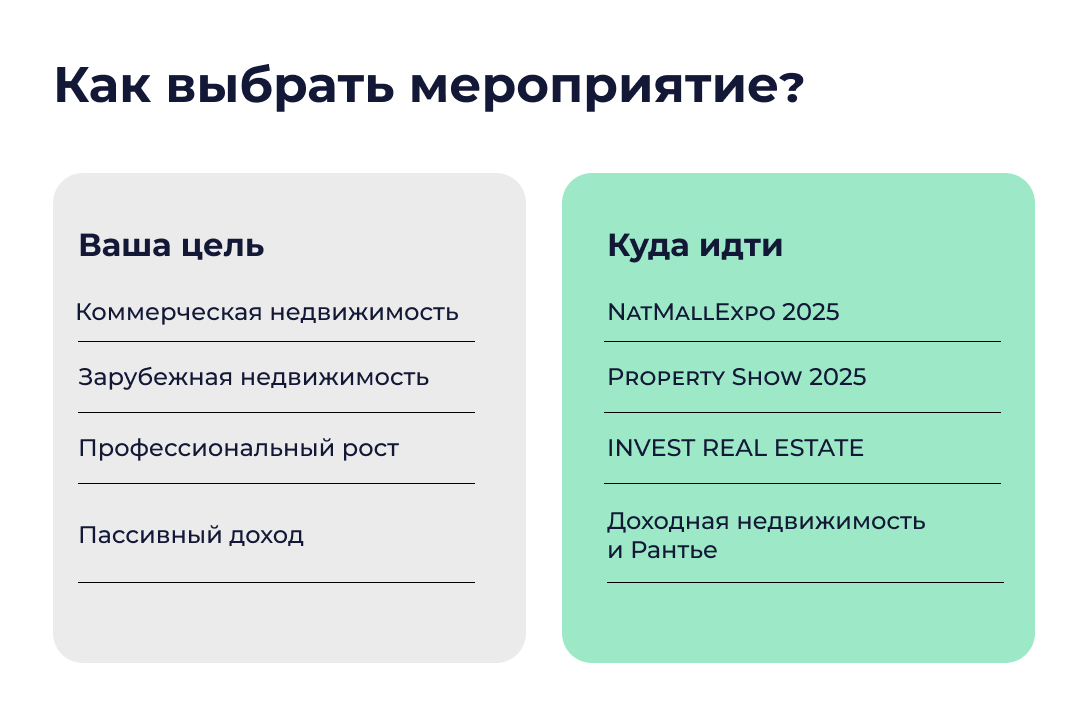 Как выбрать мероприятие?

| Ваша цель | Куда идти |
|---|---|
| Коммерческая недвижимость | NatMallExpo 2025 |
| Зарубежная недвижимость | Property Show 2025 |
| Профессиональный рост | INVEST REAL ESTATE |
| Пассивный доход | Доходная недвижимость и Рантье |